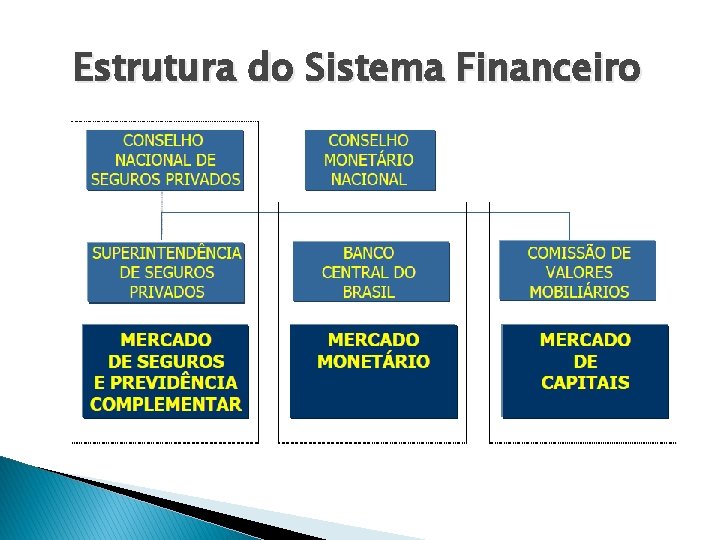 Estrutura do Sistema Financeiro

CONSELHO NACIONAL DE SEGUROS PRIVADOS

CONSELHO MONETÁRIO NACIONAL

SUPERINTENDÊNCIA DE SEGUROS PRIVADOS

BANCO CENTRAL DO BRASIL

COMISSÃO DE VALORES MOBILIÁRIOS

MERCADO DE SEGUROS E PREVIDÊNCIA COMPLEMENTAR

MERCADO MONETÁRIO

MERCADO DE CAPITAIS